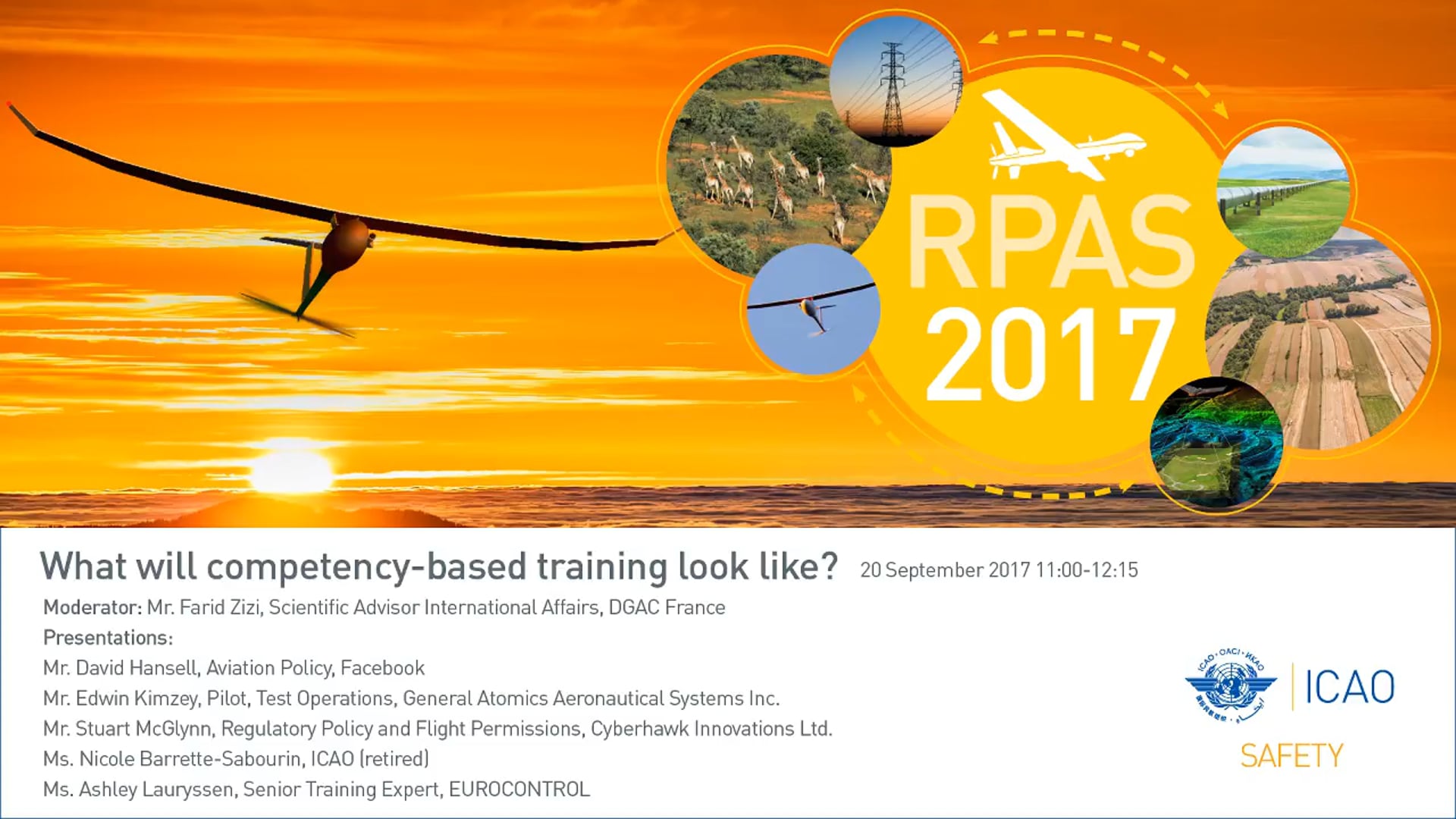 RPAS 2017

What will competency-based training look like? 20 September 2017 11:00-12:15

Moderator: Mr. Farid Zizi, Scientific Advisor International Affairs, DGAC France

Presentations:

Mr. David Hansell, Aviation Policy, Facebook

Mr. Edwin Kimzey, Pilot, Test Operations, General Atomics Aeronautical Systems Inc.

Mr. Stuart McGlynn, Regulatory Policy and Flight Permissions, Cyberhawk Innovations Ltd.

Ms. Nicole Barrette-Sabourin, ICAO (retired)

Ms. Ashley Lauryssen, Senior Training Expert, EUROCONTROL

ICAO · OACI · ИКАО

ICAO

SAFETY